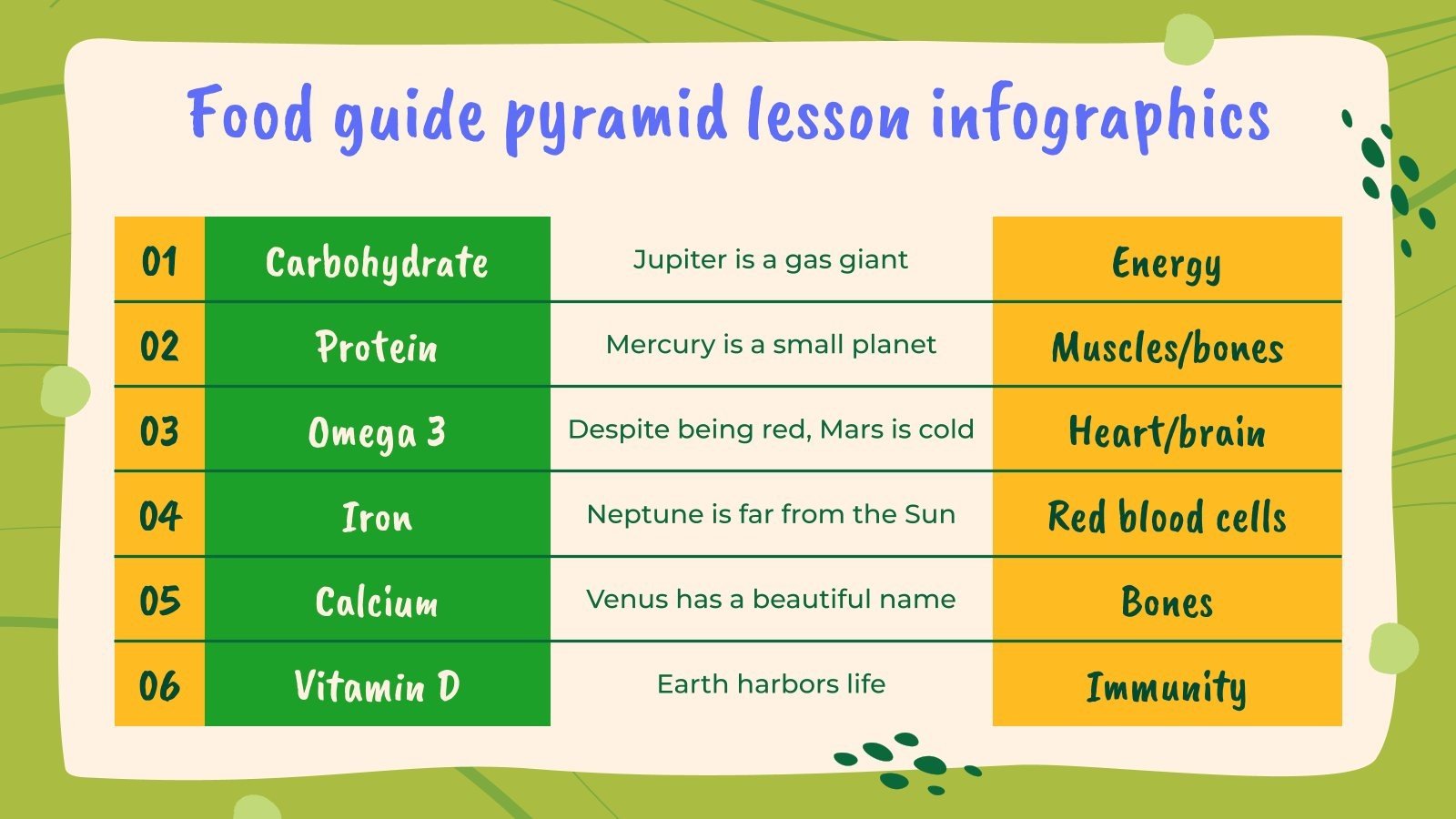 Food guide pyramid lesson infographics

| 01 | Carbohydrate | Jupiter is a gas giant | Energy |
|---|---|---|---|
| 02 | Protein | Mercury is a small planet | Muscles/bones |
| 03 | Omega 3 | Despite being red, Mars is cold | Heart/brain |
| 04 | Iron | Neptune is far from the Sun | Red blood cells |
| 05 | Calcium | Venus has a beautiful name | Bones |
| 06 | Vitamin D | Earth harbors life | Immunity |